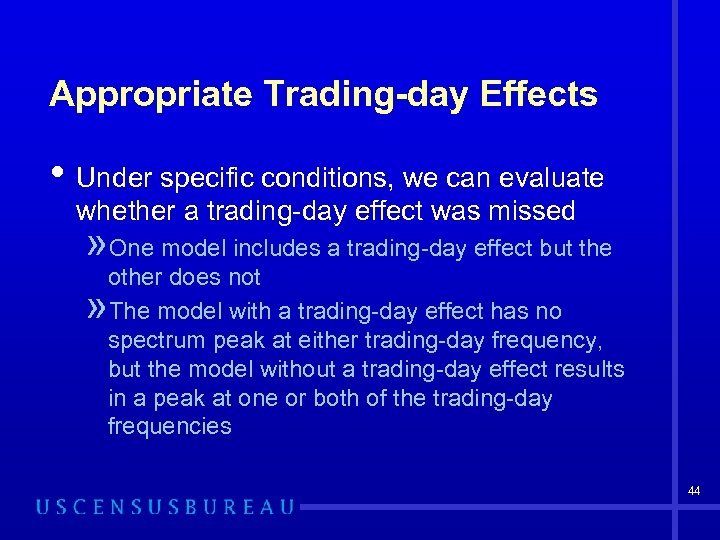 Appropriate Trading-day Effects

• Under specific conditions, we can evaluate whether a trading-day effect was missed

» One model includes a trading-day effect but the other does not

» The model with a trading-day effect has no spectrum peak at either trading-day frequency, but the model without a trading-day effect results in a peak at one or both of the trading-day frequencies

44

USCENSUSBUREAU